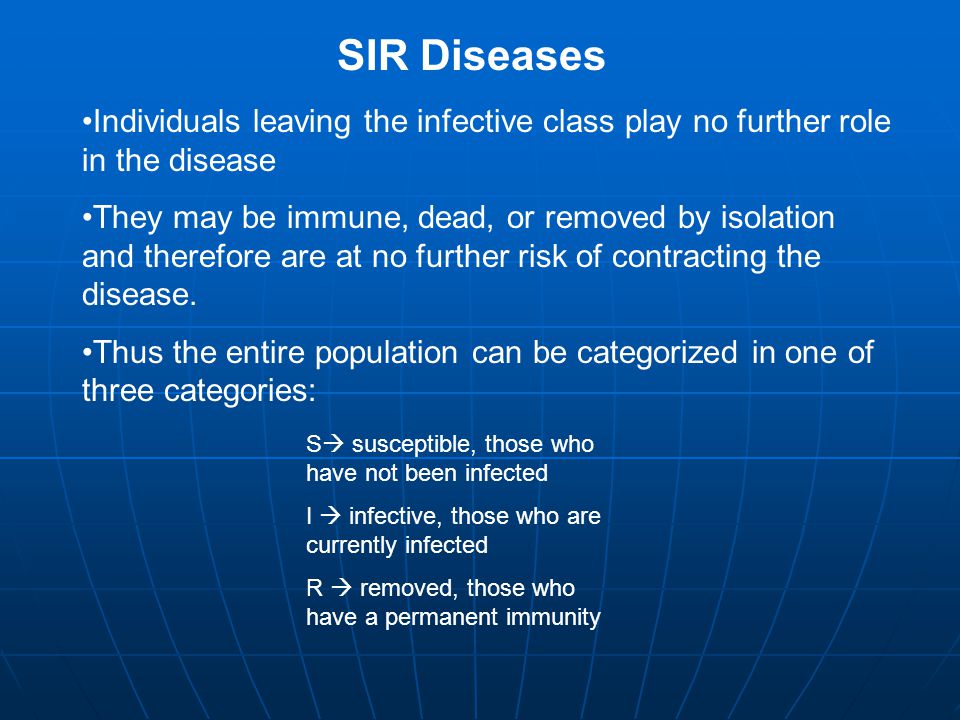 SIR Diseases

•Individuals leaving the infective class play no further role in the disease

•They may be immune, dead, or removed by isolation and therefore are at no further risk of contracting the disease.

•Thus the entire population can be categorized in one of three categories:

S→ susceptible, those who have not been infected

I → infective, those who are currently infected

R → removed, those who have a permanent immunity